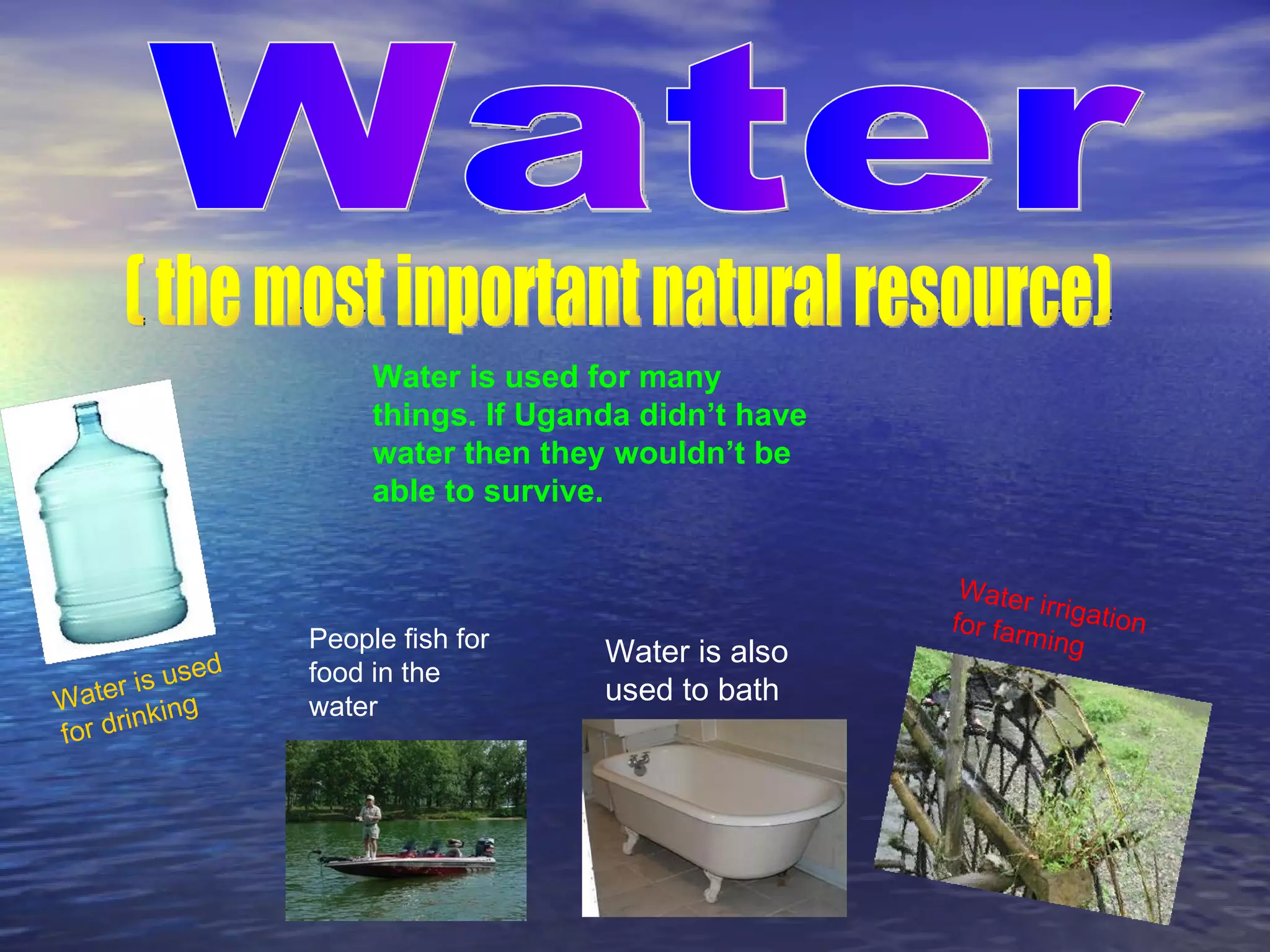 Water

( the most inportant natural resource)

Water is used for many things. If Uganda didn't have water then they wouldn't be able to survive.

Water is used for drinking

People fish for food in the water

Water is also used to bath

Water irrigation for farming